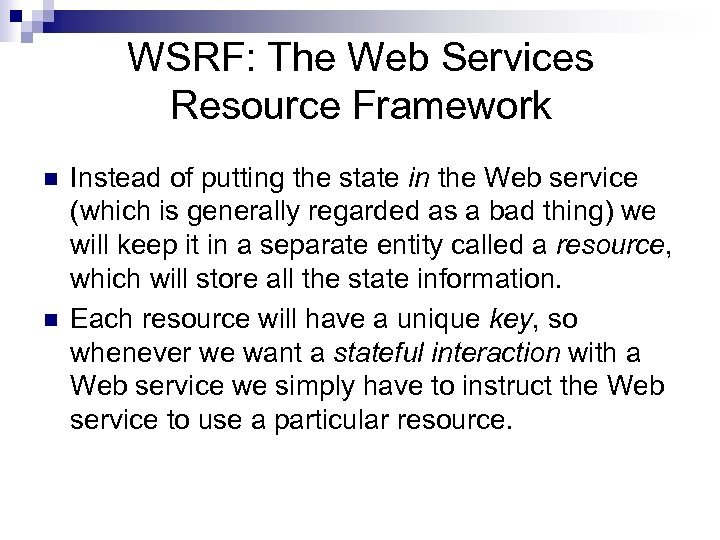 WSRF: The Web Services Resource Framework

Instead of putting the state in the Web service (which is generally regarded as a bad thing) we will keep it in a separate entity called a resource, which will store all the state information.

Each resource will have a unique key, so whenever we want a stateful interaction with a Web service we simply have to instruct the Web service to use a particular resource.